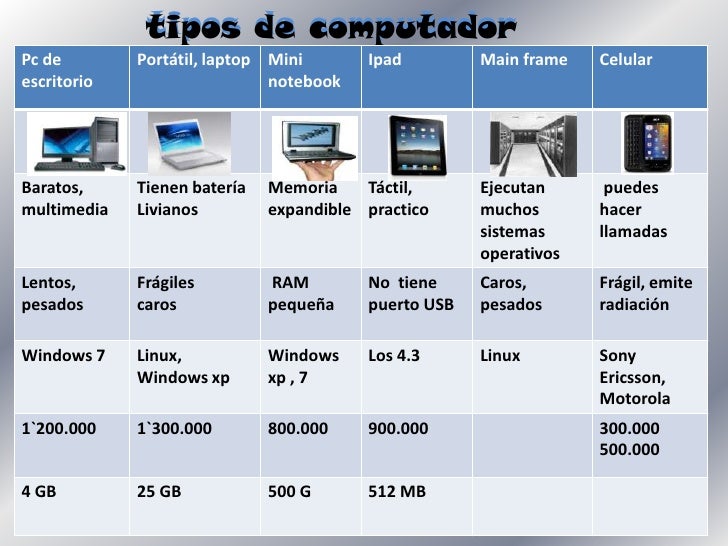 tipos de computador

| Pc de escritorio | Portátil, laptop | Mini notebook | Ipad | Main frame | Celular |
|---|---|---|---|---|---|
| | | | | | |
| Baratos, multimedia | Tienen batería Livianos | Memoria expandible | Táctil, practico | Ejecutan muchos sistemas operativos | puedes hacer llamadas |
| Lentos, pesados | Frágiles caros | RAM pequeña | No tiene puerto USB | Caros, pesados | Frágil, emite radiación |
| Windows 7 | Linux, Windows xp | Windows xp , 7 | Los 4.3 | Linux | Sony Ericsson, Motorola |
| 1`200.000 | 1`300.000 | 800.000 | 900.000 | | 300.000 500.000 |
| 4 GB | 25 GB | 500 G | 512 MB | | |